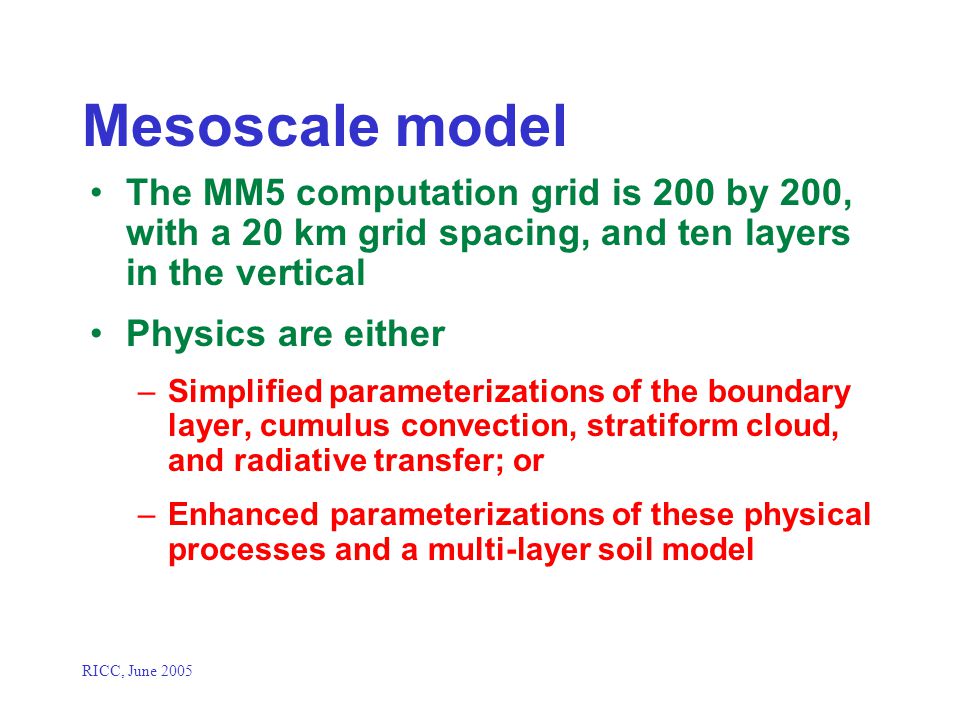 Mesoscale model

• The MM5 computation grid is 200 by 200, with a 20 km grid spacing, and ten layers in the vertical

• Physics are either

– Simplified parameterizations of the boundary layer, cumulus convection, stratiform cloud, and radiative transfer; or

– Enhanced parameterizations of these physical processes and a multi-layer soil model

RICC, June 2005